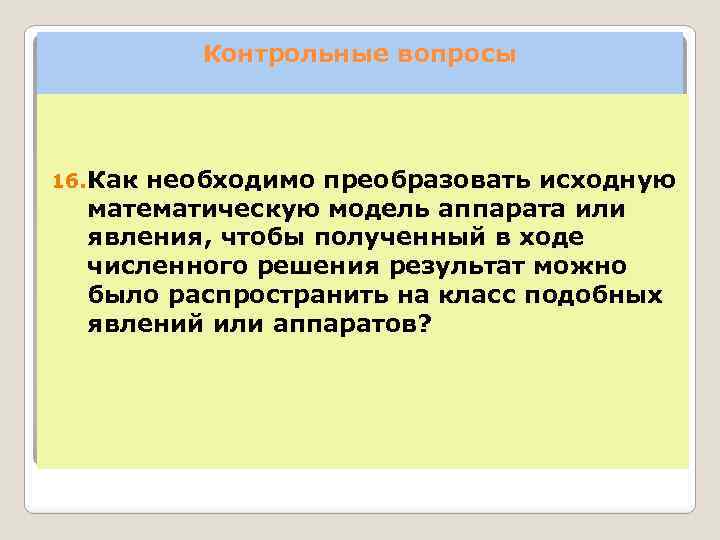 Контрольные вопросы

16. Как необходимо преобразовать исходную математическую модель аппарата или явления, чтобы полученный в ходе численного решения результат можно было распространить на класс подобных явлений или аппаратов?